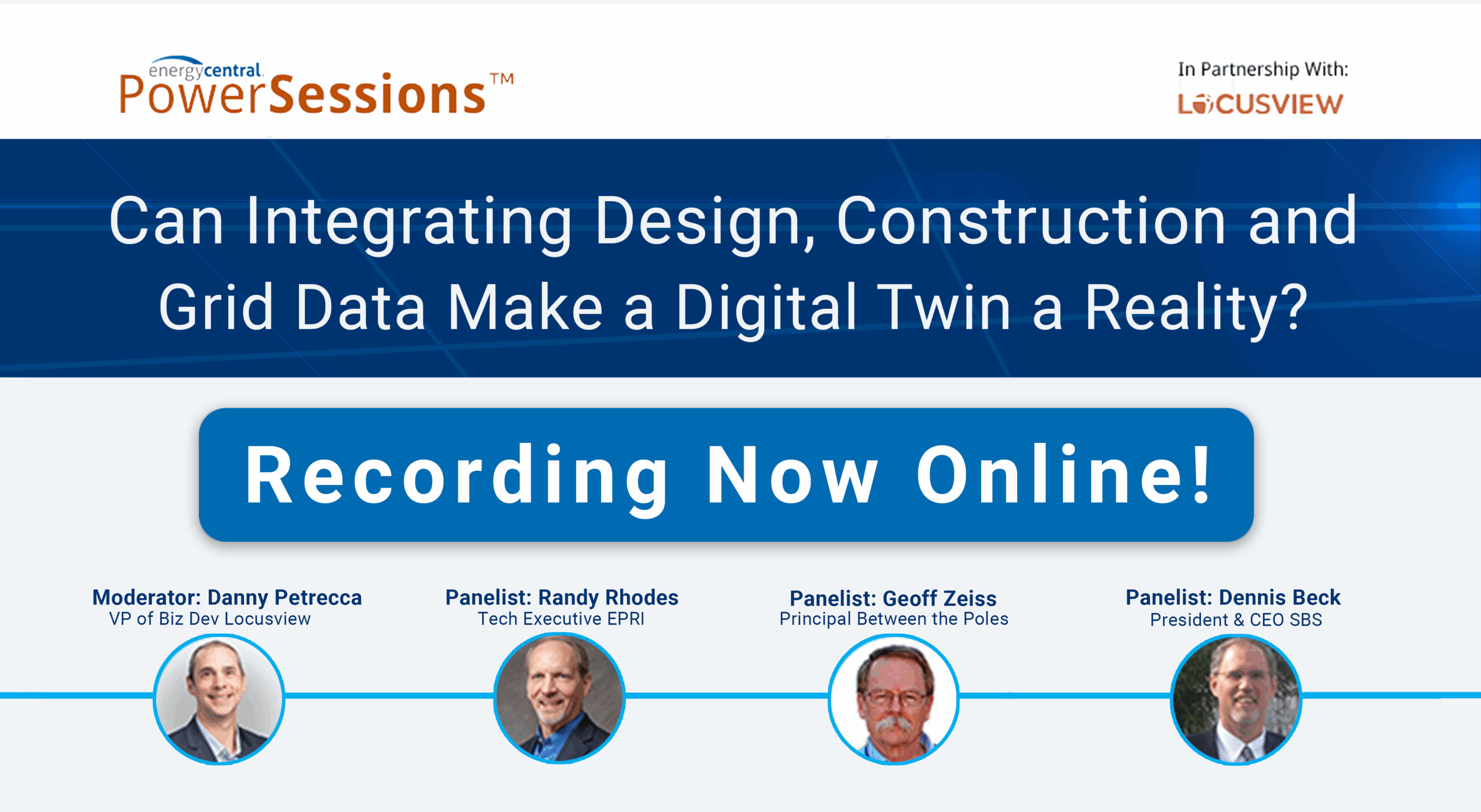 energycentral PowerSessions™

In Partnership With:
LOCUSVIEW

Can Integrating Design, Construction and Grid Data Make a Digital Twin a Reality?

Recording Now Online!

Moderator: Danny Petrecca
VP of Biz Dev Locusview

Panelist: Randy Rhodes
Tech Executive EPRI

Panelist: Geoff Zeiss
Principal Between the Poles

Panelist: Dennis Beck
President & CEO SBS